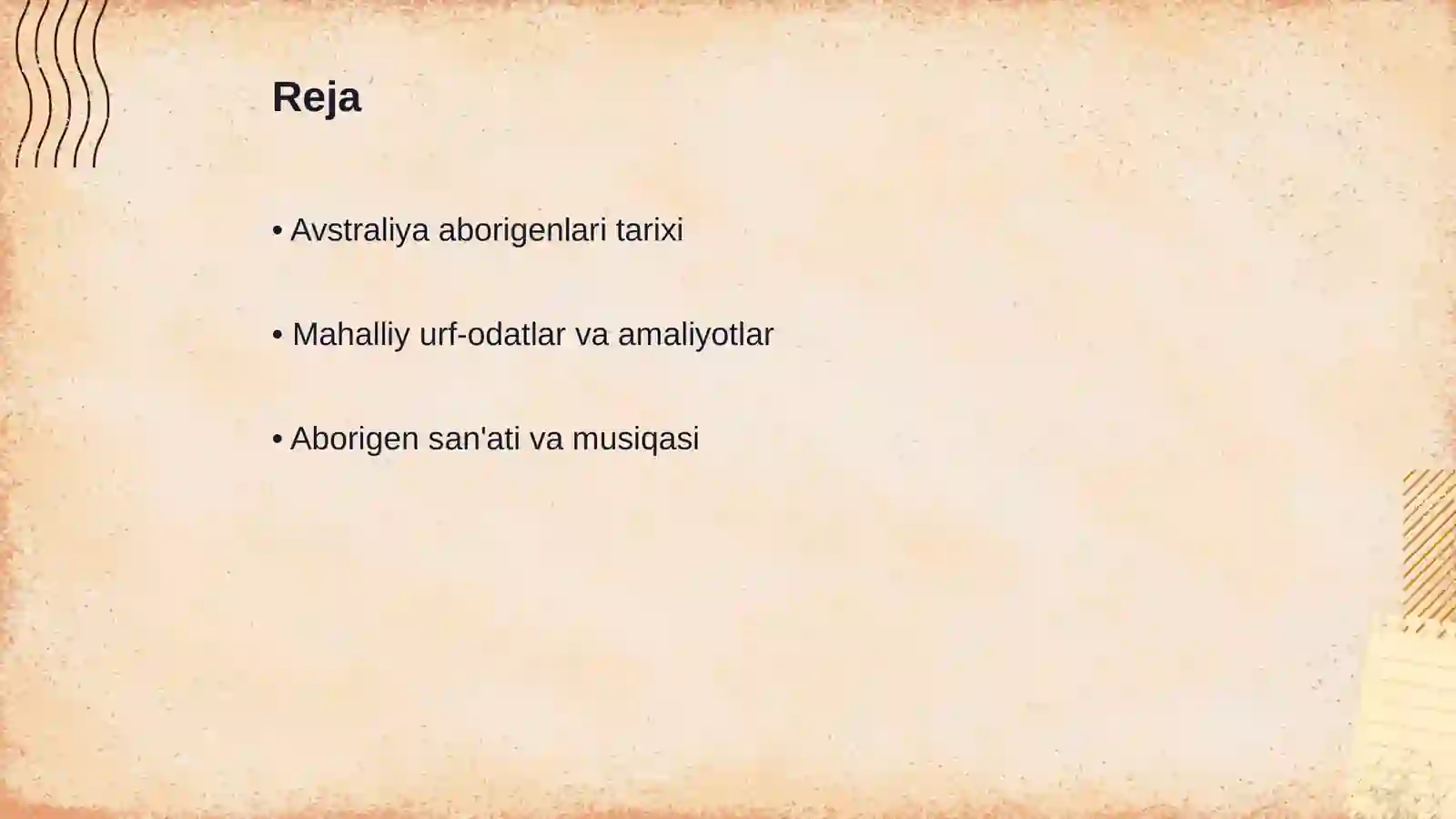 Reja

• Avstraliya aborigenlari tarixi

• Mahalliy urf-odatlar va amaliyotlar

• Aborigen san'ati va musiqasi